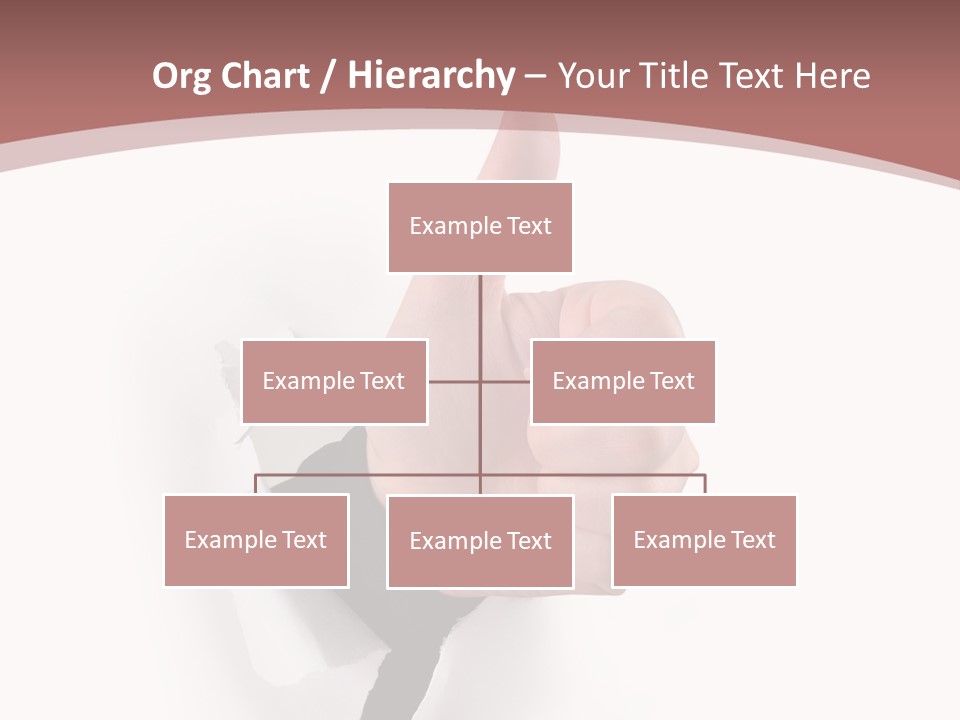 Org Chart / Hierarchy – Your Title Text Here

Example Text

Example Text

Example Text

Example Text

Example Text

Example Text